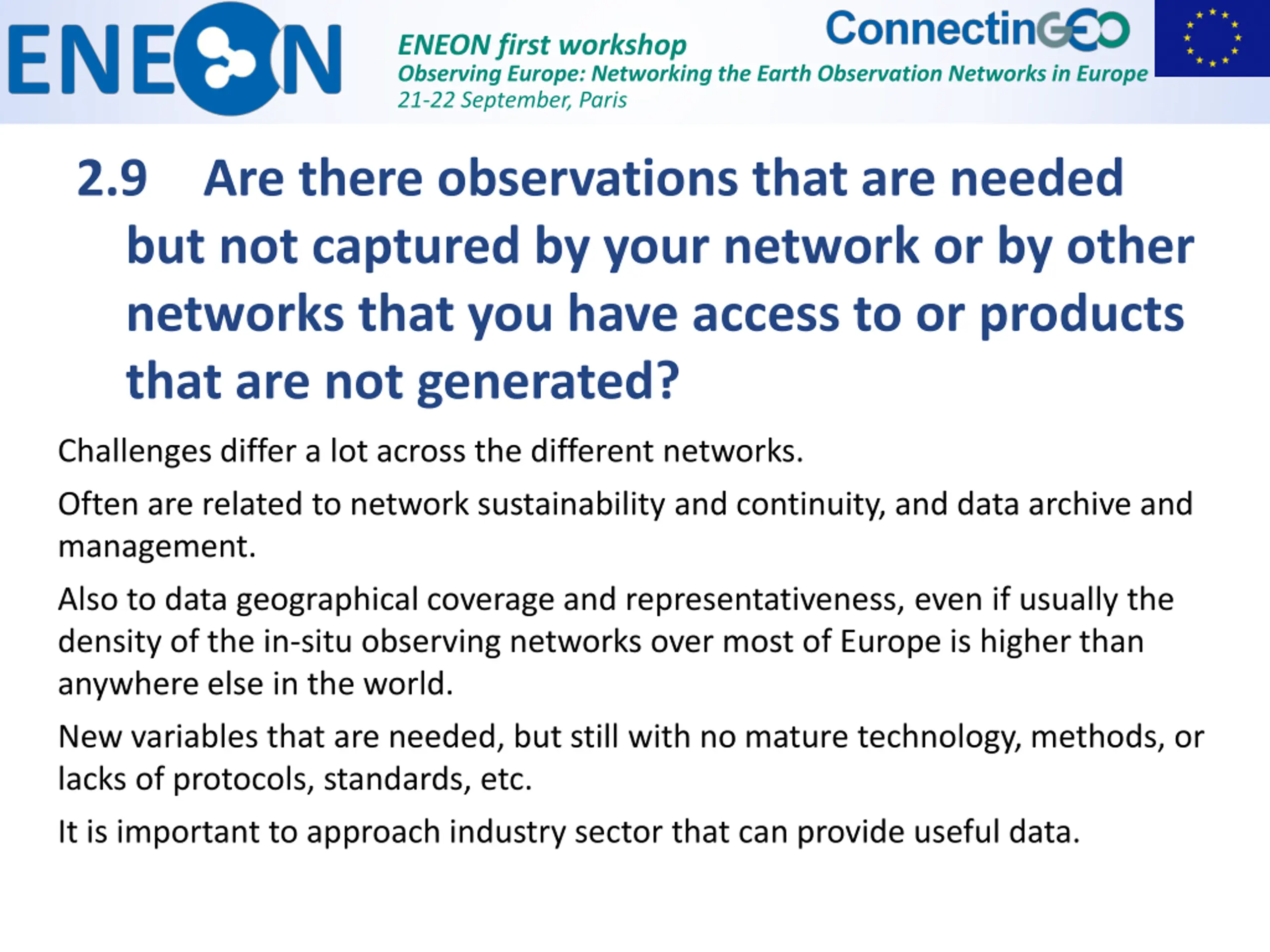 ENEON

ENEON first workshop
Observing Europe: Networking the Earth Observation Networks in Europe
21-22 September, Paris

ConnectinGEO

2.9 Are there observations that are needed but not captured by your network or by other networks that you have access to or products that are not generated?

Challenges differ a lot across the different networks.

Often are related to network sustainability and continuity, and data archive and management.

Also to data geographical coverage and representativeness, even if usually the density of the in-situ observing networks over most of Europe is higher than anywhere else in the world.

New variables that are needed, but still with no mature technology, methods, or lacks of protocols, standards, etc.

It is important to approach industry sector that can provide useful data.